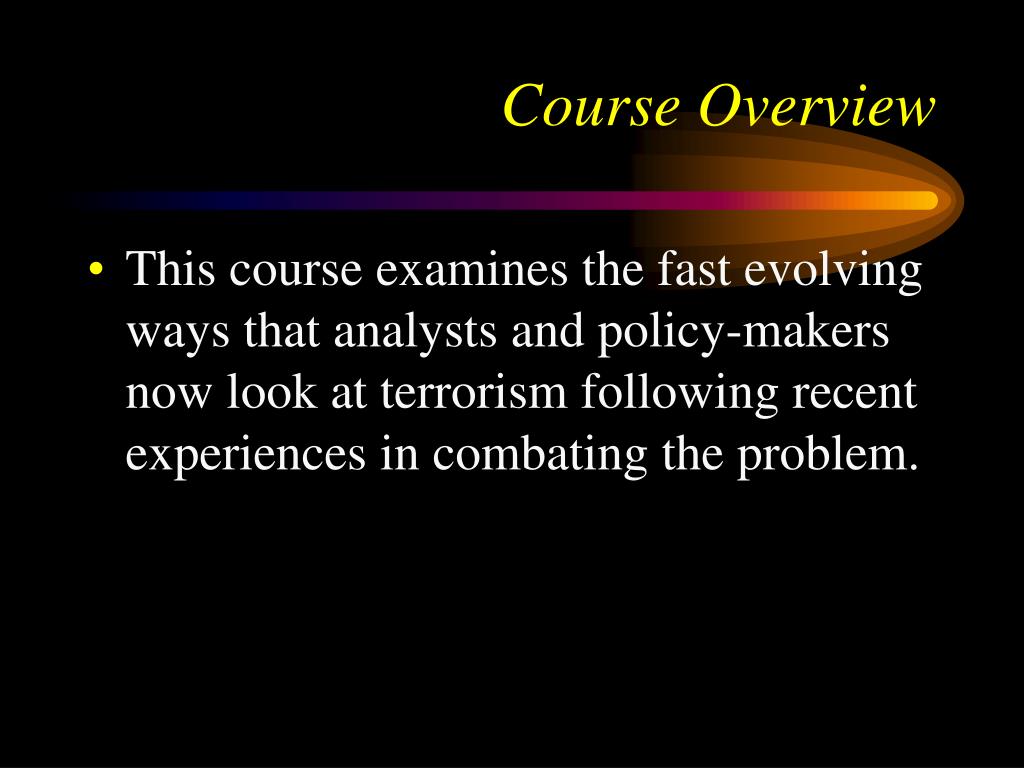 Course Overview

• This course examines the fast evolving ways that analysts and policy-makers now look at terrorism following recent experiences in combating the problem.